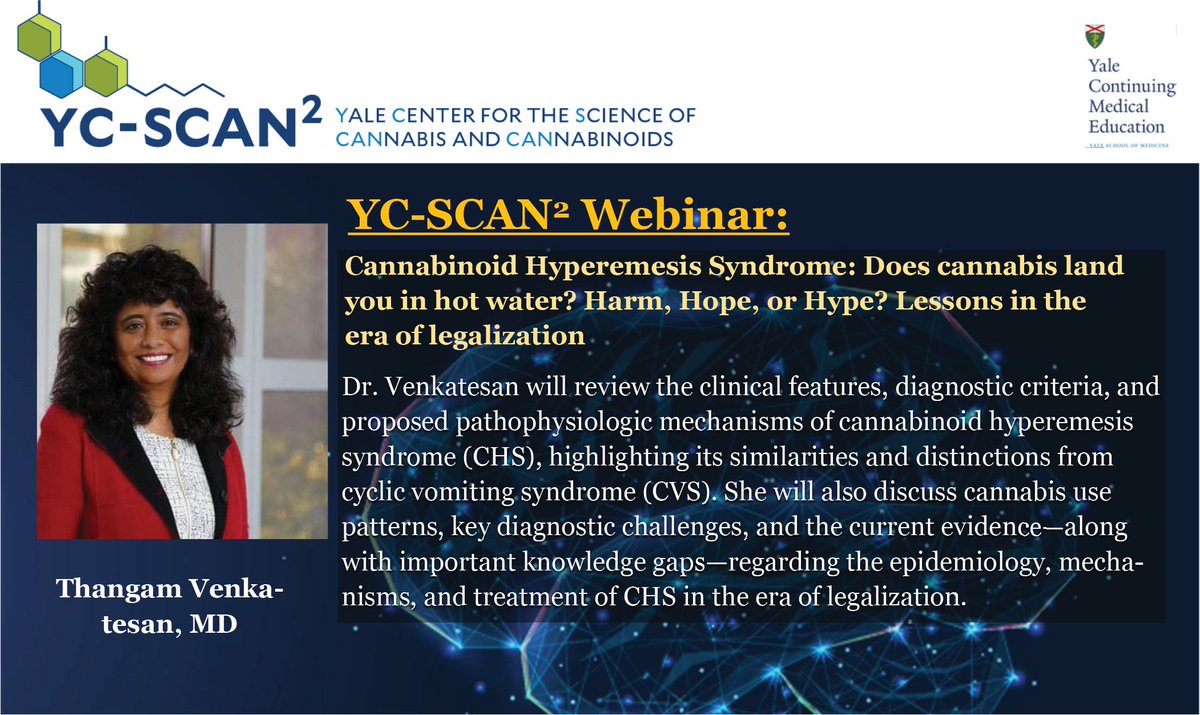 YC-SCAN$^2$ YALE CENTER FOR THE SCIENCE OF CANNABIS AND CANNABINOIDS

Yale Continuing Medical Education
YALE SCHOOL OF MEDICINE

YC-SCAN² Webinar:

Cannabinoid Hyperemesis Syndrome: Does cannabis land you in hot water? Harm, Hope, or Hype? Lessons in the era of legalization

Dr. Venkatesan will review the clinical features, diagnostic criteria, and proposed pathophysiologic mechanisms of cannabinoid hyperemesis syndrome (CHS), highlighting its similarities and distinctions from cyclic vomiting syndrome (CVS). She will also discuss cannabis use patterns, key diagnostic challenges, and the current evidence—along with important knowledge gaps—regarding the epidemiology, mechanisms, and treatment of CHS in the era of legalization.

Thangam Venkatesan, MD